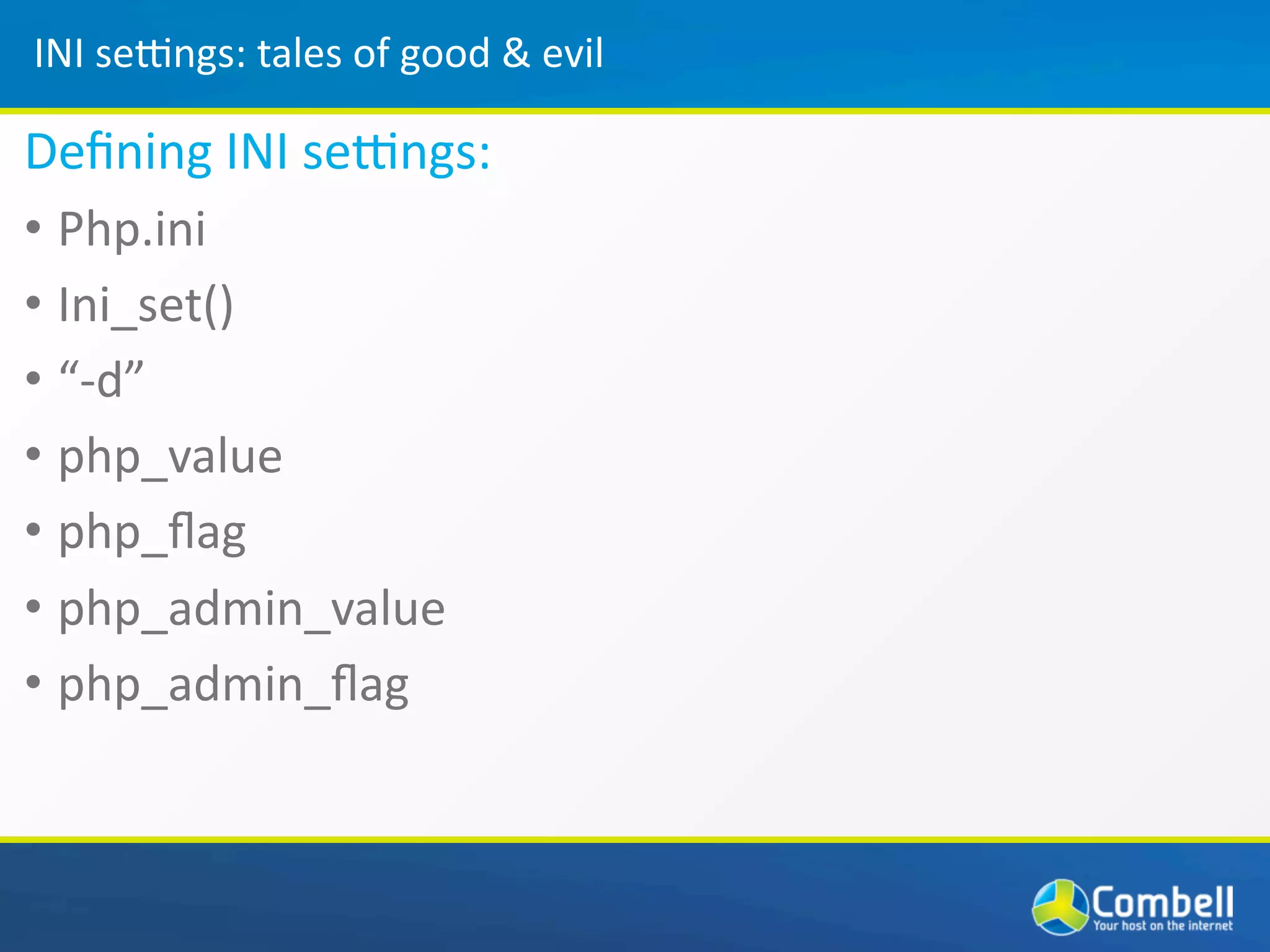 INI settings: tales of good & evil

Defining INI settings:

• Php.ini
• Ini_set()
• “-d”
• php_value
• php_flag
• php_admin_value
• php_admin_flag

Combell
Your host on the internet